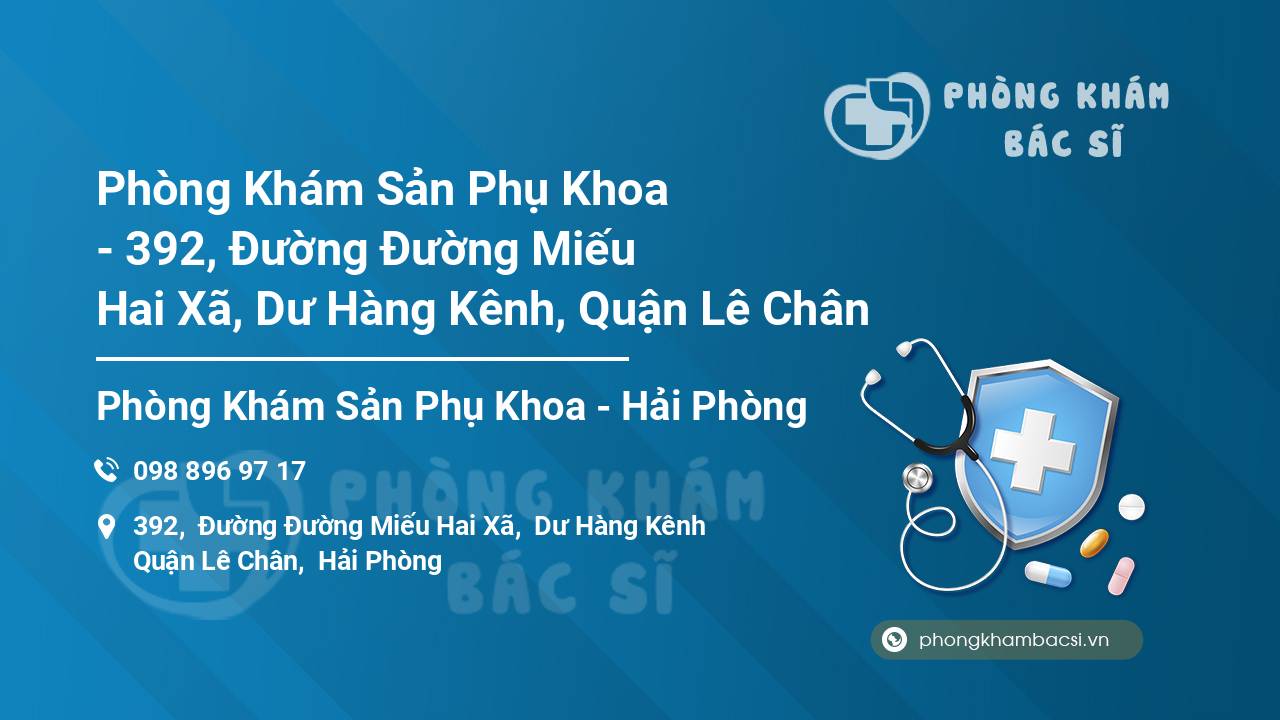 PHÒNG KHÁM
BÁC SĨ

Phòng Khám Sản Phụ Khoa - 392, Đường Đường Miếu Hai Xã, Dư Hàng Kênh, Quận Lê Chân

Phòng Khám Sản Phụ Khoa - Hải Phòng

098 896 97 17

392, Đường Đường Miếu Hai Xã, Dư Hàng Kênh Quận Lê Chân, Hải Phòng

PHÒNG KHÁM
BÁC SĨ

phongkhambacsi.vn